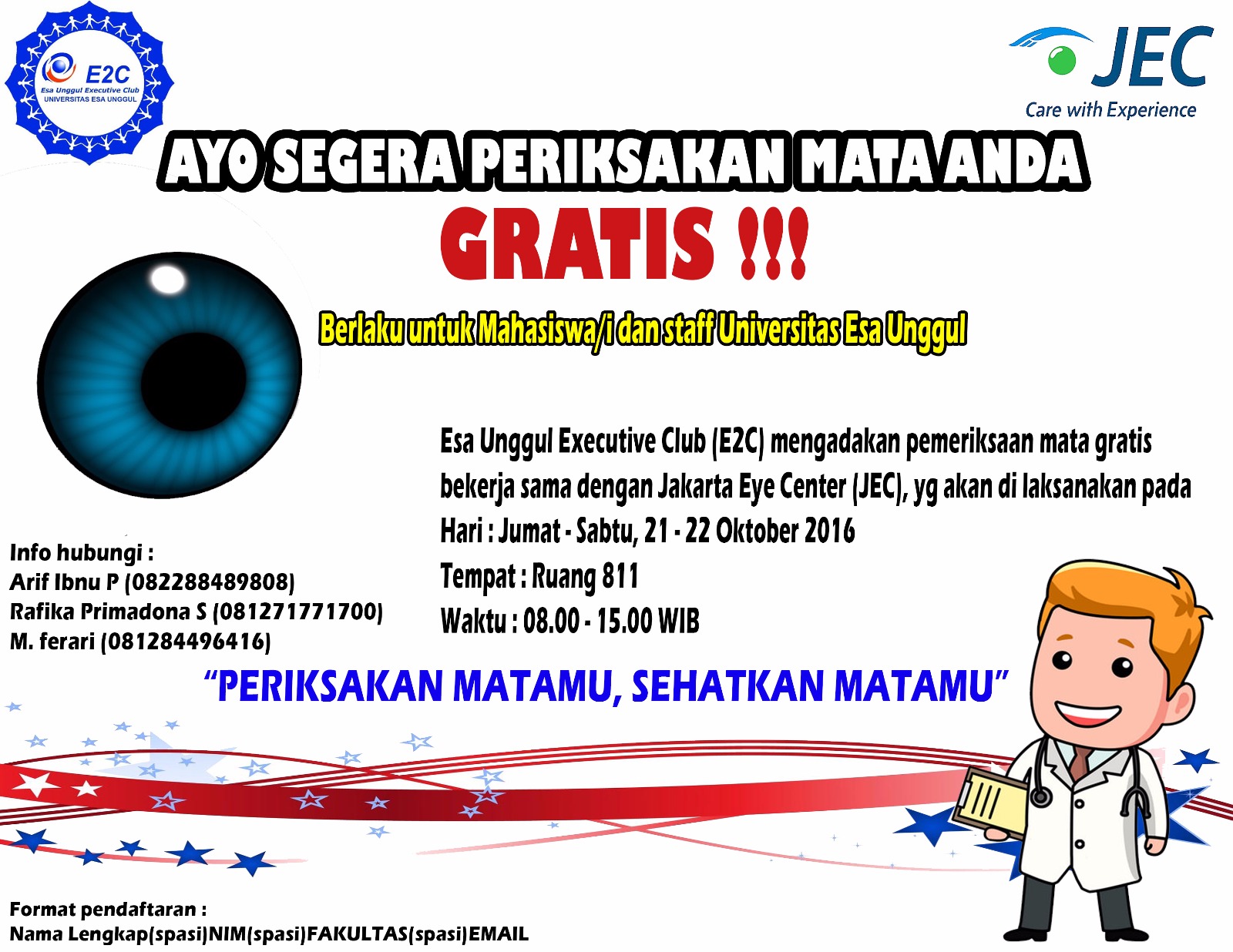 E2C
Esa Unggul Executive Club
UNIVERSITAS ESA UNGGUL

JEC
Care with Experience

AYO SEGERA PERIKSAKAN MATA ANDA
GRATIS !!!

Berlaku untuk Mahasiswa/i dan staff Universitas Esa Unggul

Esa Unggul Executive Club (E2C) mengadakan pemeriksaan mata gratis bekerja sama dengan Jakarta Eye Center (JEC), yg akan di laksanakan pada
Hari : Jumat - Sabtu, 21 - 22 Oktober 2016
Tempat : Ruang 811
Waktu : 08.00 - 15.00 WIB

Info hubungi :
Arif Ibnu P (082288489808)
Rafika Primadona S (081271771700)
M. ferari (081284496416)

"PERIKSAKAN MATAMU, SEHATKAN MATAMU"

Format pendaftaran :
Nama Lengkap(spasi)NIM(spasi)FAKULTAS(spasi)EMAIL